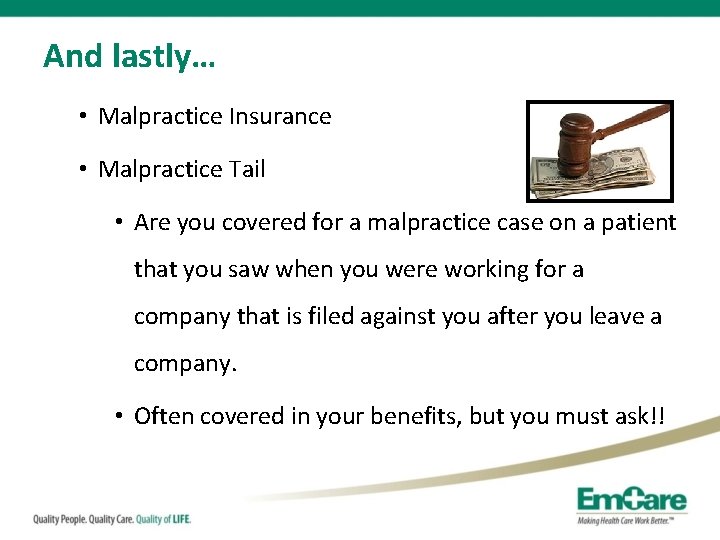 And lastly…

• Malpractice Insurance

• Malpractice Tail

• Are you covered for a malpractice case on a patient that you saw when you were working for a company that is filed against you after you leave a company.

• Often covered in your benefits, but you must ask!!

Quality People. Quality Care. Quality of LIFE.

EmCare
Making Health Care Work Better.™